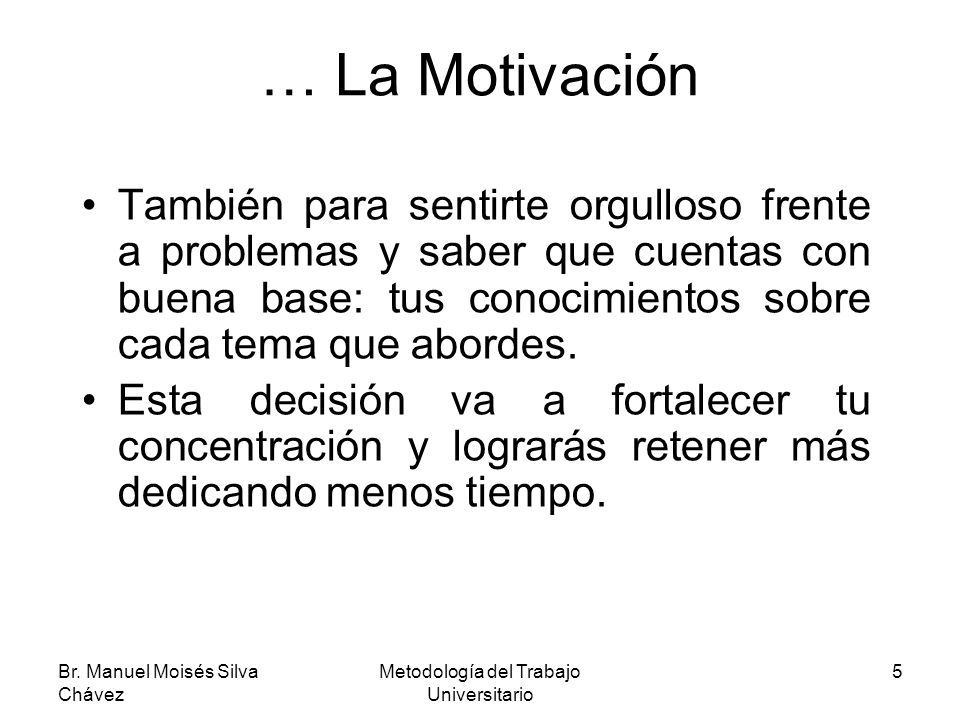 … La Motivación

• También para sentirte orgulloso frente a problemas y saber que cuentas con buena base: tus conocimientos sobre cada tema que abordes.

• Esta decisión va a fortalecer tu concentración y lograrás retener más dedicando menos tiempo.

Br. Manuel Moisés Silva Chávez

Metodología del Trabajo Universitario

5